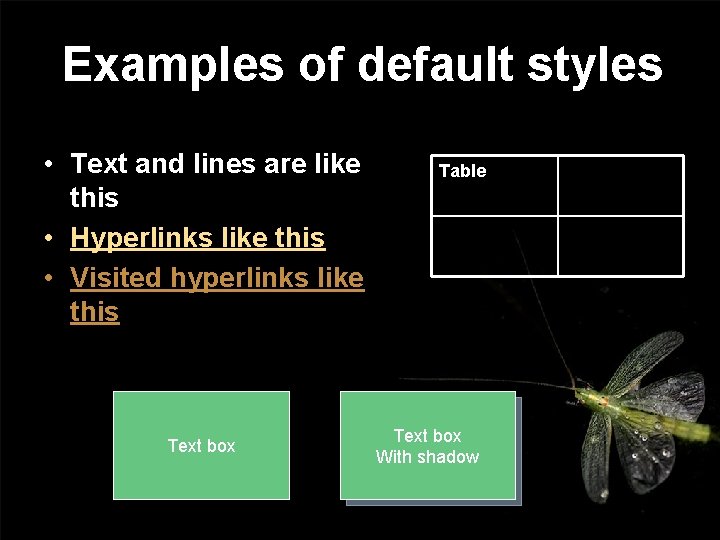 Examples of default styles

• Text and lines are like this
• Hyperlinks like this
• Visited hyperlinks like this

| Table | |
|---|---|
| | |

Text box

Text box
With shadow